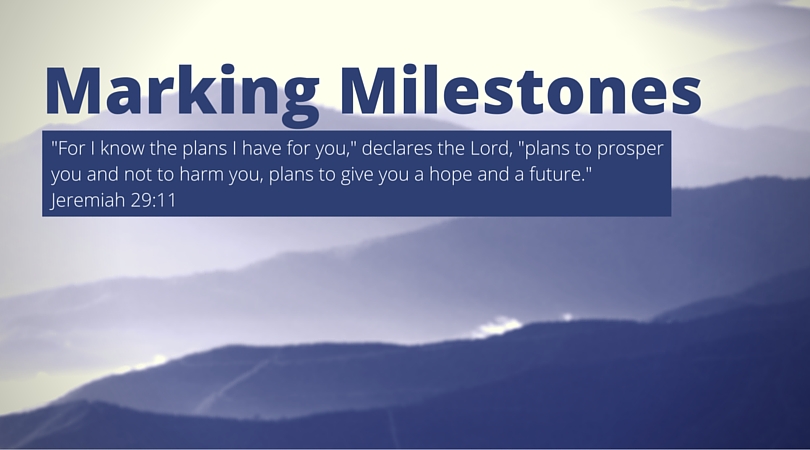 Marking Milestones

"For I know the plans I have for you," declares the Lord, "plans to prosper you and not to harm you, plans to give you a hope and a future." Jeremiah 29:11